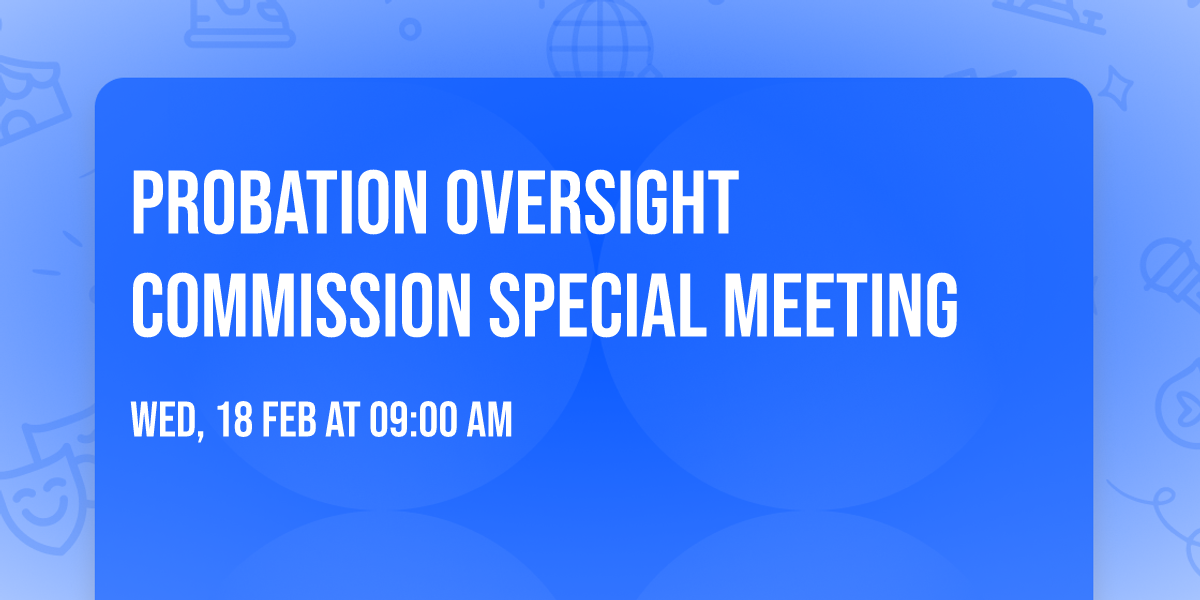 PROBATION OVERSIGHT COMMISSION SPECIAL MEETING

WED, 18 FEB AT 09:00 AM